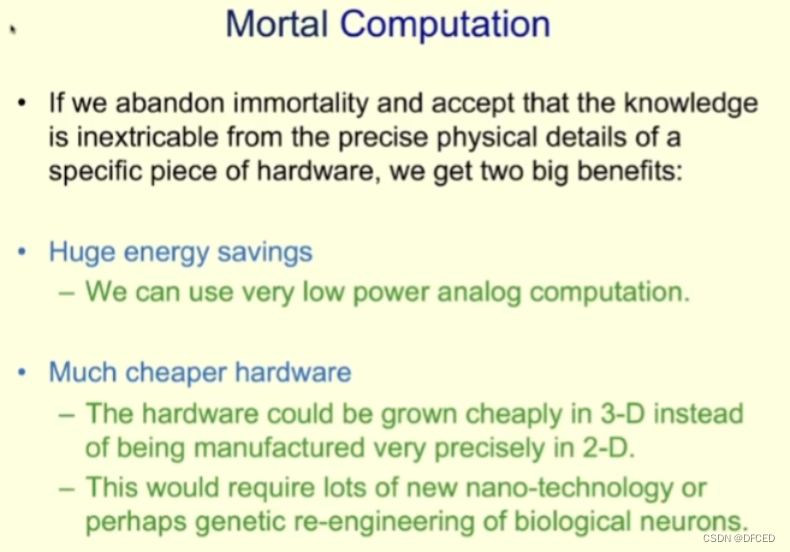 Mortal Computation

• If we abandon immortality and accept that the knowledge is inextricable from the precise physical details of a specific piece of hardware, we get two big benefits:

• Huge energy savings
– We can use very low power analog computation.

• Much cheaper hardware
– The hardware could be grown cheaply in 3-D instead of being manufactured very precisely in 2-D.
– This would require lots of new nano-technology or perhaps genetic re-engineering of biological neurons.

CSDN @DFCED